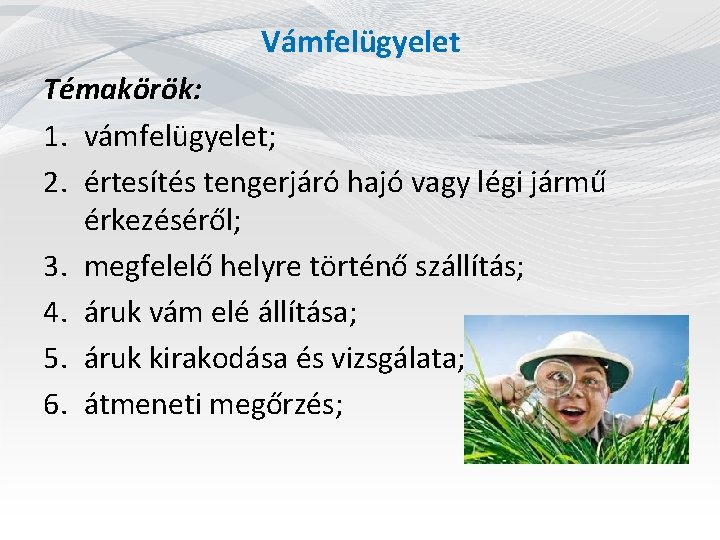 Vámfelügyelet

Témakörök:

1. vámfelügyelet;
2. értesítés tengerjáró hajó vagy légi jármű érkezéséről;
3. megfelelő helyre történő szállítás;
4. áruk vám elé állítása;
5. áruk kirakodása és vizsgálata;
6. átmeneti megőrzés;